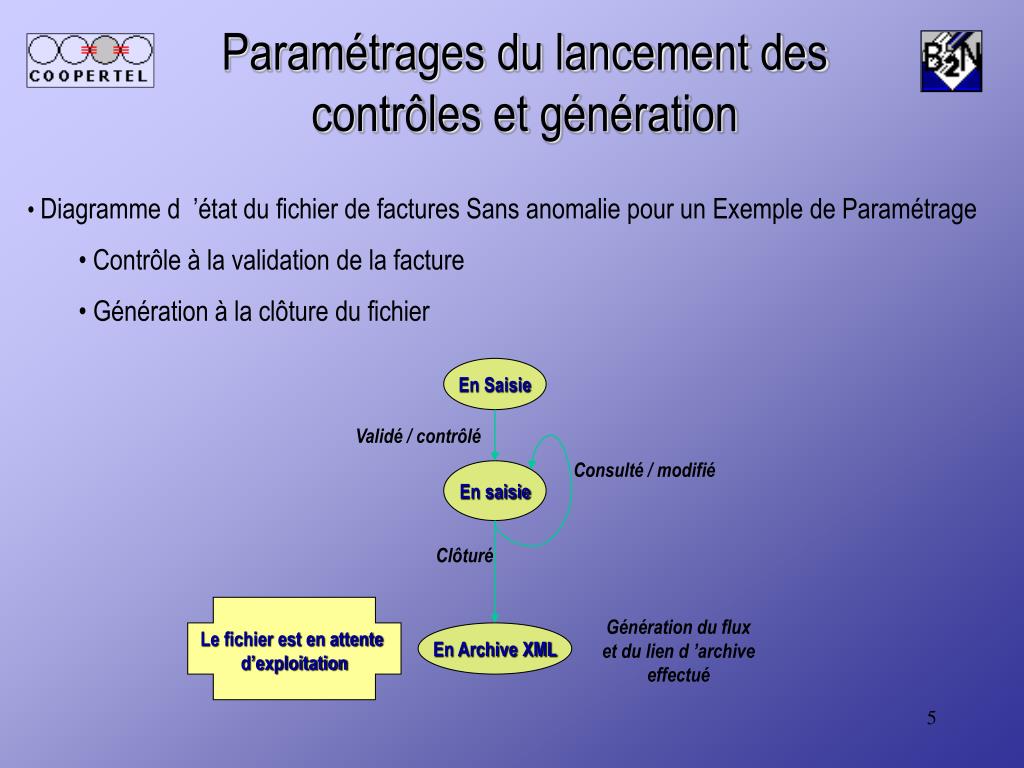 COOPERTEL

Paramétrages du lancement des contrôles et génération

B2N

• Diagramme d ’état du fichier de factures Sans anomalie pour un Exemple de Paramétrage

• Contrôle à la validation de la facture

• Génération à la clôture du fichier

En Saisie

Validé / contrôlé

Consulté / modifié

En saisie

Clôturé

Le fichier est en attente d’exploitation

En Archive XML

Génération du flux et du lien d ’archive effectué

5